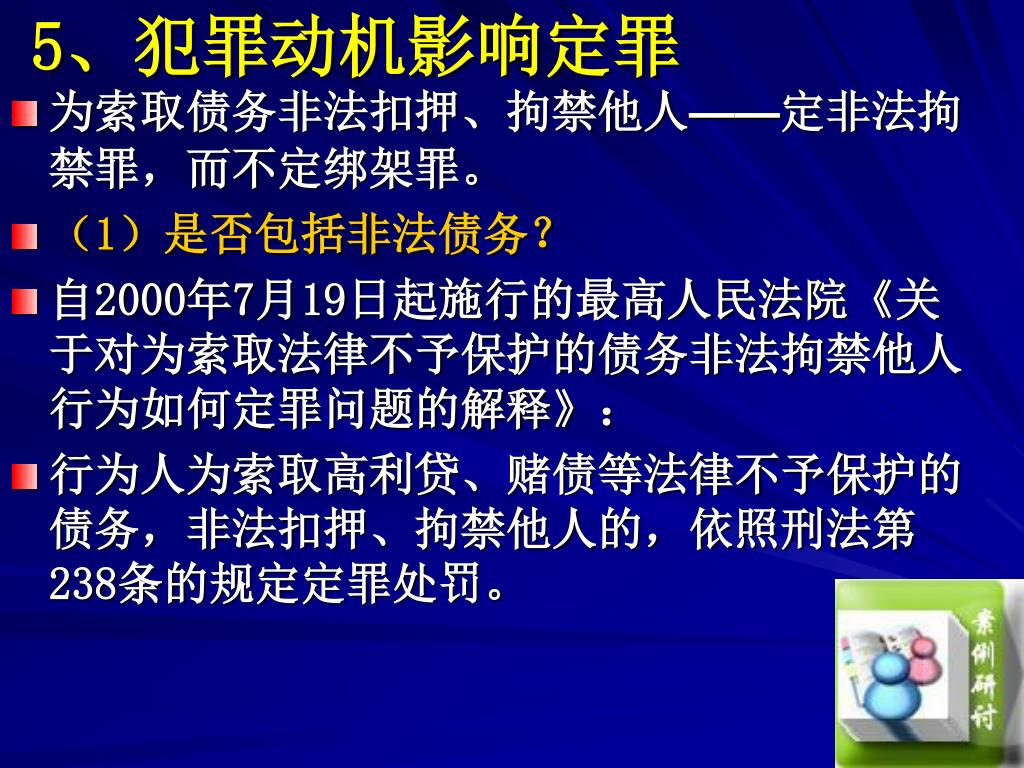 5、犯罪动机影响定罪

为索取债务非法扣押、拘禁他人——定非法拘禁罪，而不定绑架罪。

（1）是否包括非法债务？

自2000年7月19日起施行的最高人民法院《关于对为索取法律不予保护的债务非法拘禁他人行为如何定罪问题的解释》：

行为人为索取高利贷、赌债等法律不予保护的债务，非法扣押、拘禁他人的，依照刑法第238条的规定定罪处罚。

案例研讨